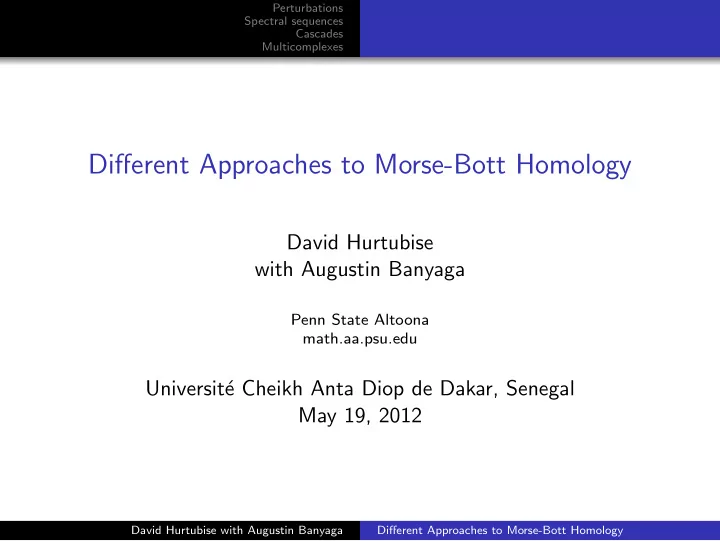 Perturbations
Spectral sequences
Cascades
Multicomplexes

Different Approaches to Morse-Bott Homology

David Hurtubise
with Augustin Banyaga

Penn State Altoona
math.aa.psu.edu

Université Cheikh Anta Diop de Dakar, Senegal
May 19, 2012

David Hurtubise with Augustin Banyaga Different Approaches to Morse-Bott Homology